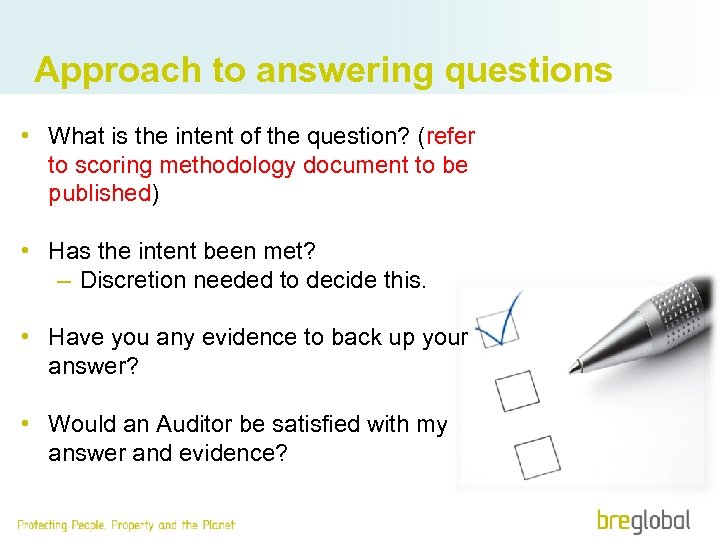 Approach to answering questions

• What is the intent of the question? (refer to scoring methodology document to be published)

• Has the intent been met?
– Discretion needed to decide this.

• Have you any evidence to back up your answer?

• Would an Auditor be satisfied with my answer and evidence?

Protecting People, Property and the Planet

breglobal